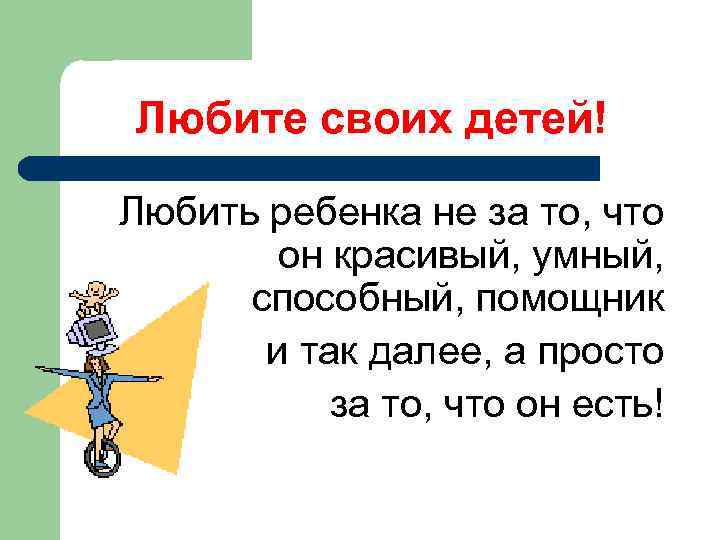 Любите своих детей!

Любить ребенка не за то, что он красивый, умный, способный, помощник и так далее, а просто за то, что он есть!